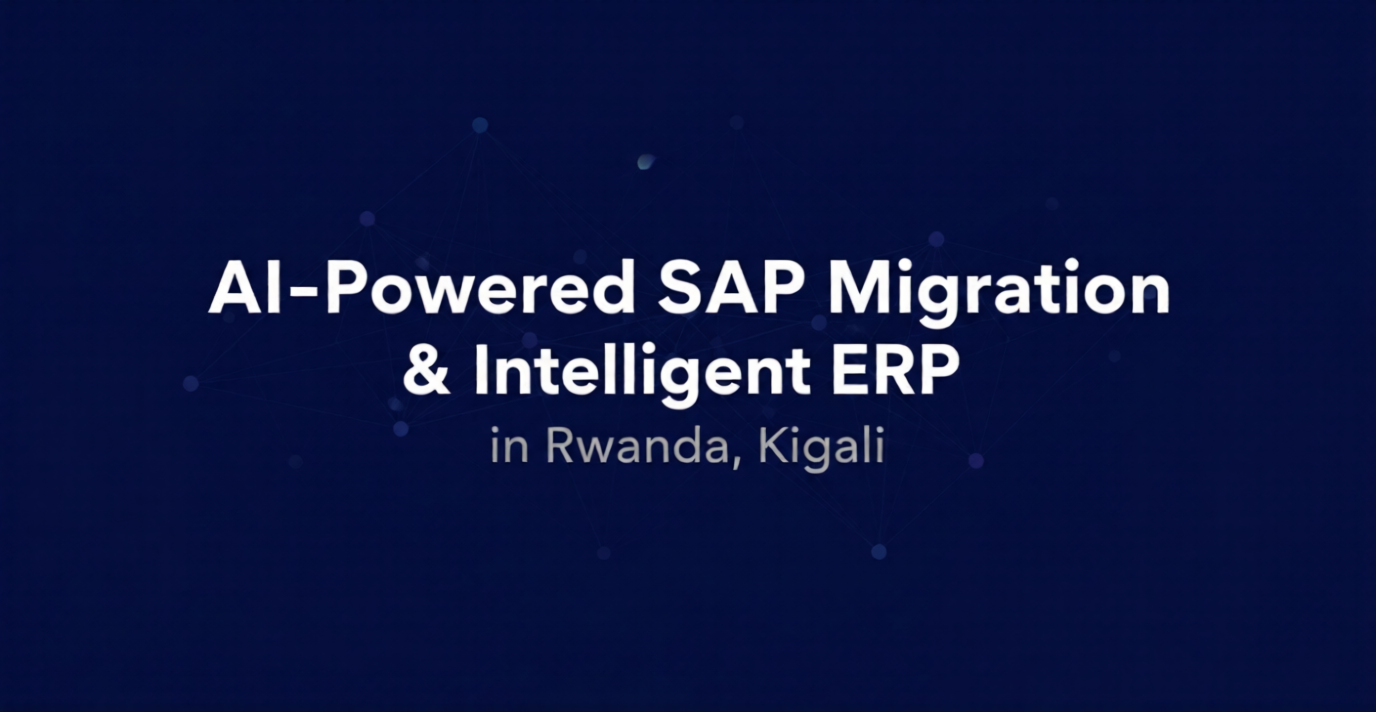 AI-Powered SAP Migration & Intelligent ERP

in Rwanda, Kigali